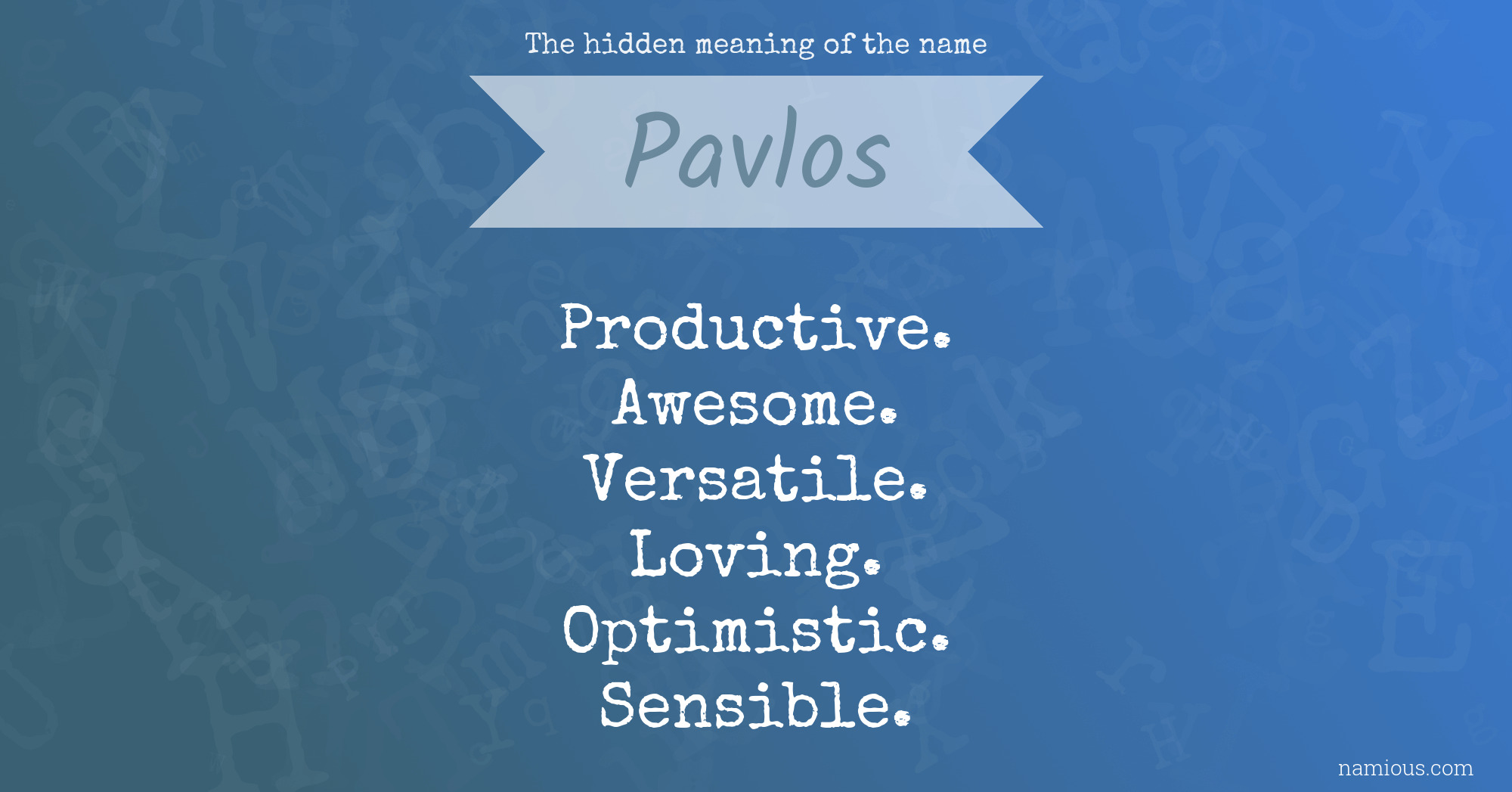 The hidden meaning of the name

Pavlos

Productive.
Awesome.
Versatile.
Loving.
Optimistic.
Sensible.

namious.com